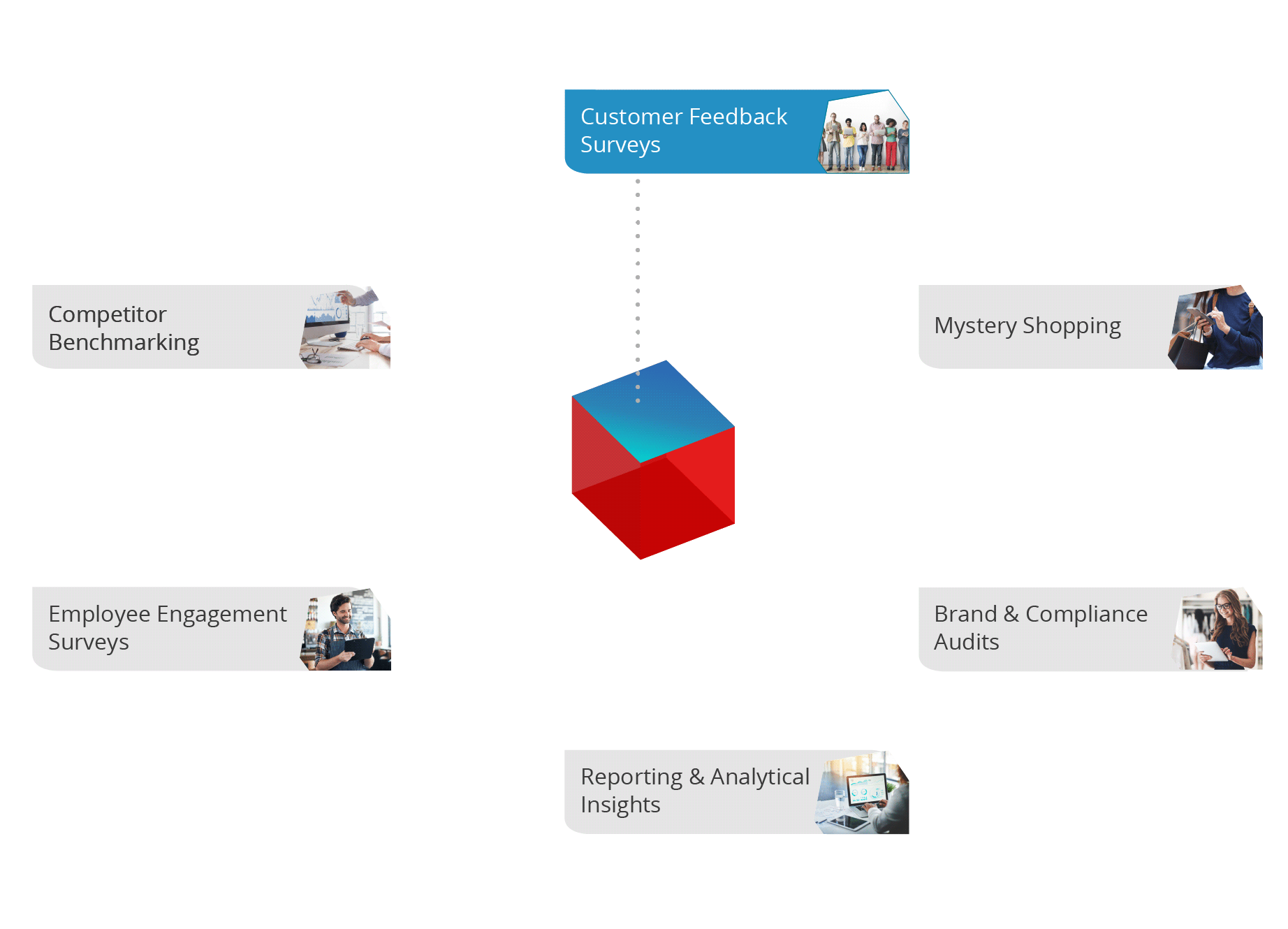 Customer Feedback Surveys

Competitor Benchmarking

Mystery Shopping

Employee Engagement Surveys

Brand & Compliance Audits

Reporting & Analytical Insights